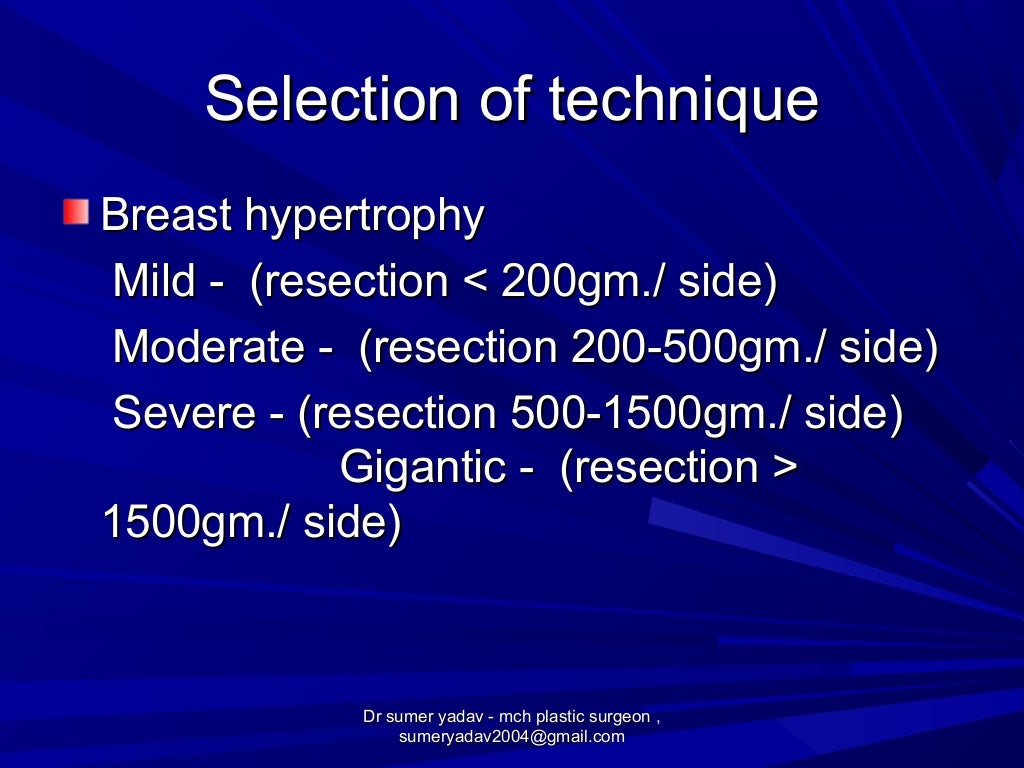 Selection of technique

Breast hypertrophy
Mild - (resection < 200gm./ side)
Moderate - (resection 200-500gm./ side)
Severe - (resection 500-1500gm./ side)
Gigantic - (resection > 1500gm./ side)

Dr sumer yadav - mch plastic surgeon , sumeryadav2004@gmail.com